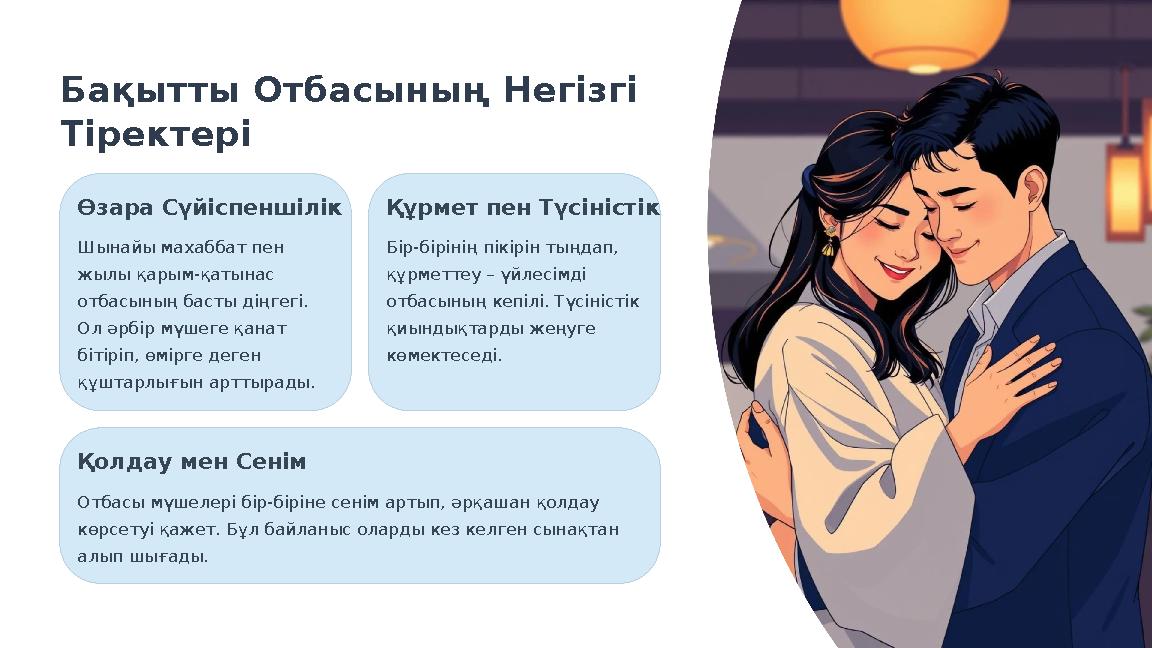 Бақытты Отбасының Негізгі Тіректері

Өзара Сүйіспеншілік

Шынайы махаббат пен жылы қарым-қатынас отбасының басты діңгегі. Ол әрбір мүшеге қанат бітіріп, өмірге деген құштарлығын арттырады.

Құрмет пен Түсіністік

Бір-бірінің пікірін тыңдап, құрметтеу – үйлесімді отбасының кепілі. Түсіністік қиындықтарды жеңуге көмектеседі.

Қолдау мен Сенім

Отбасы мүшелері бір-біріне сенім артып, әрқашан қолдау көрсетуі қажет. Бұл байланыс оларды кез келген сынақтан алып шығады.